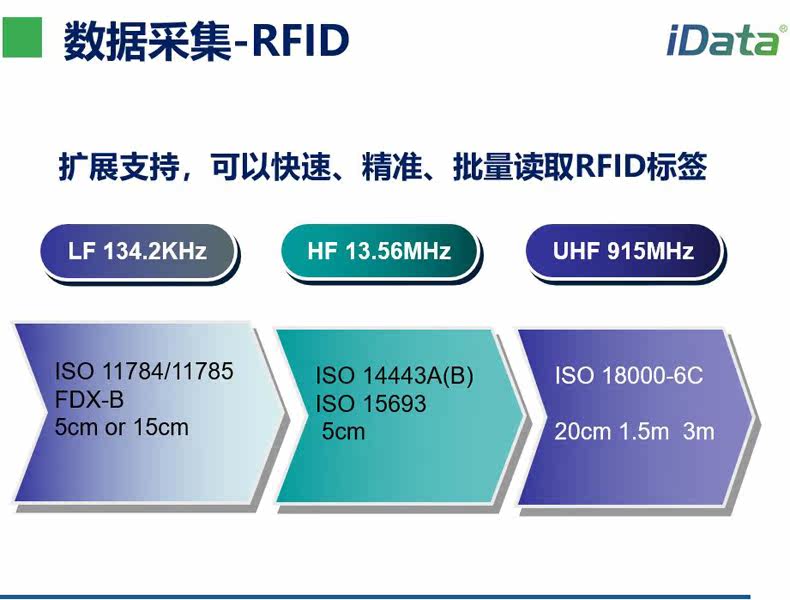 数据采集-RFID

iData®

扩展支持，可以快速、精准、批量读取RFID标签

LF 134.2KHz

HF 13.56MHz

UHF 915MHz

ISO 11784/11785
FDX-B
5cm or 15cm

ISO 14443A(B)
ISO 15693
5cm

ISO 18000-6C

20cm 1.5m 3m